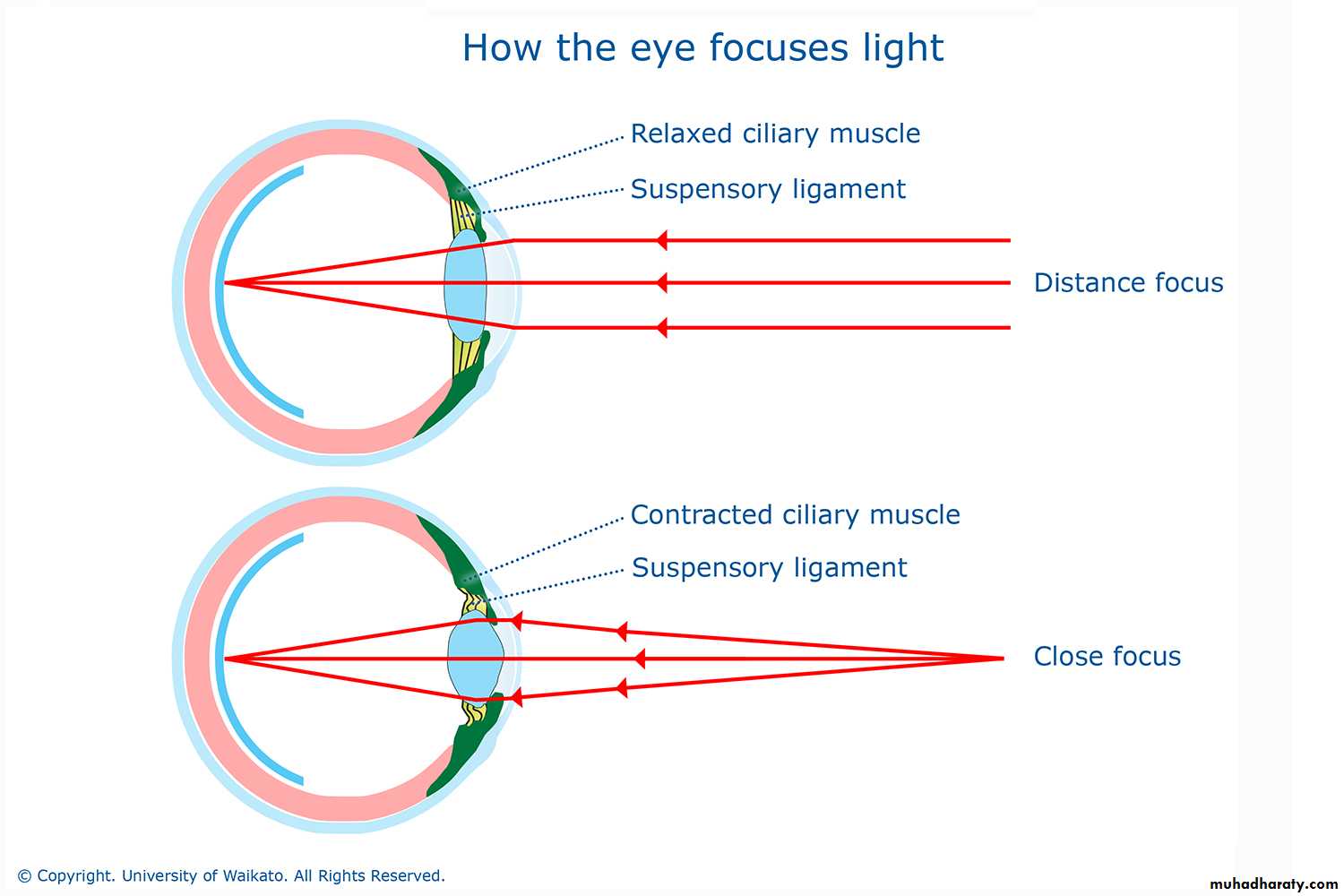 How the eye focuses light

Relaxed ciliary muscle

Suspensory ligament

Distance focus

Contracted ciliary muscle

Suspensory ligament

Close focus

© Copyright. University of Waikato. All Rights Reserved.

muhadharaty.com